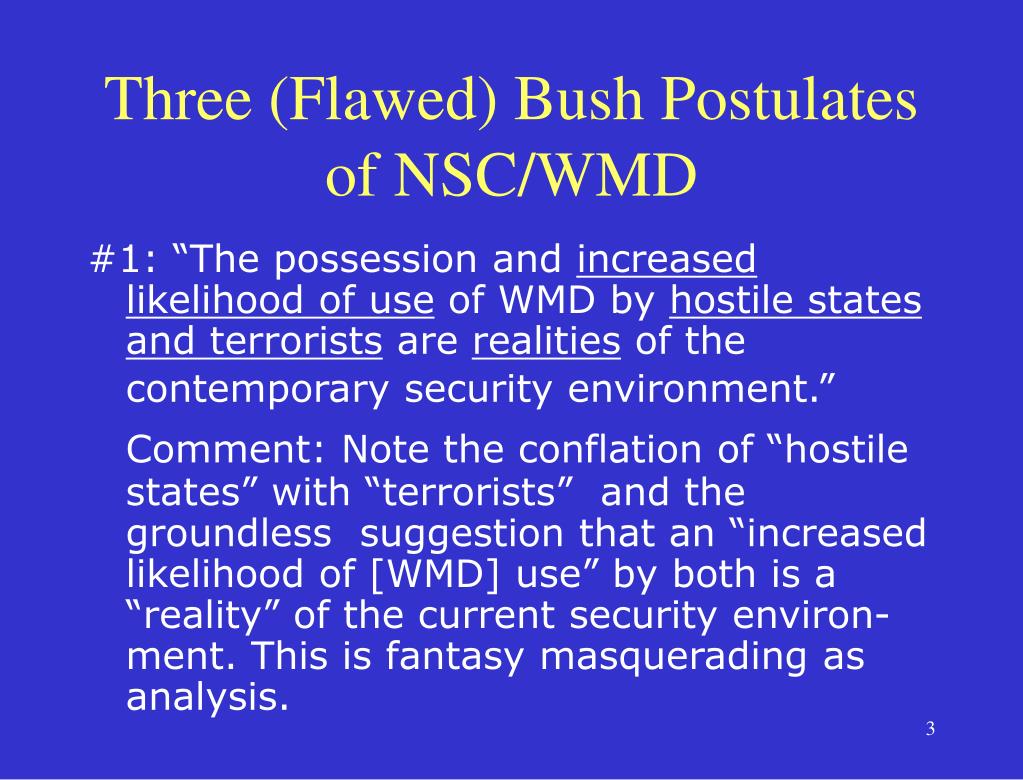 Three (Flawed) Bush Postulates of NSC/WMD

#1: “The possession and increased likelihood of use of WMD by hostile states and terrorists are realities of the contemporary security environment.”

Comment: Note the conflation of “hostile states” with “terrorists” and the groundless suggestion that an “increased likelihood of [WMD] use” by both is a “reality” of the current security environment. This is fantasy masquerading as analysis.

3